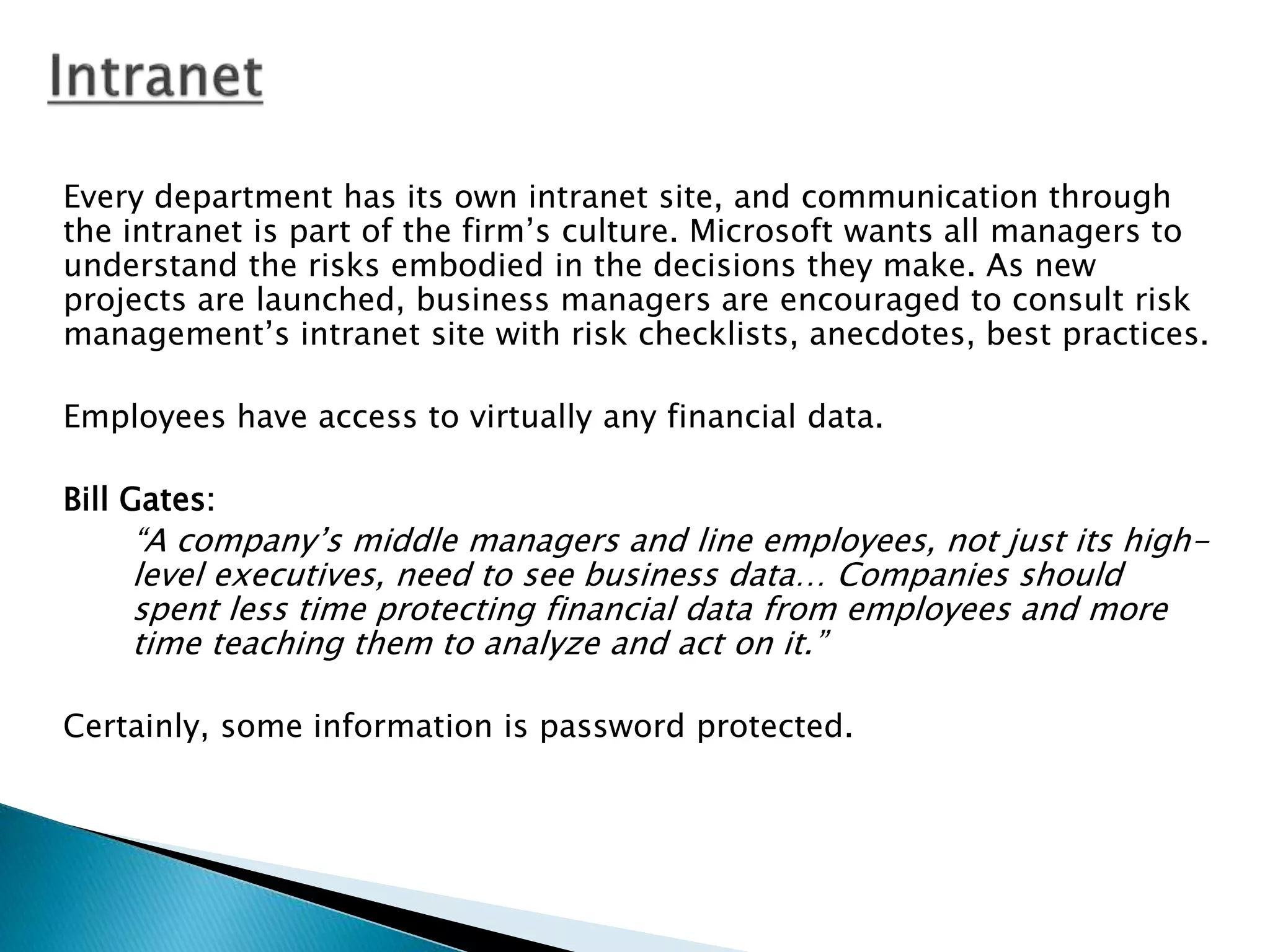 Intranet

Every department has its own intranet site, and communication through the intranet is part of the firm’s culture. Microsoft wants all managers to understand the risks embodied in the decisions they make. As new projects are launched, business managers are encouraged to consult risk management’s intranet site with risk checklists, anecdotes, best practices.

Employees have access to virtually any financial data.

Bill Gates:

“A company’s middle managers and line employees, not just its high-level executives, need to see business data… Companies should spent less time protecting financial data from employees and more time teaching them to analyze and act on it.”

Certainly, some information is password protected.